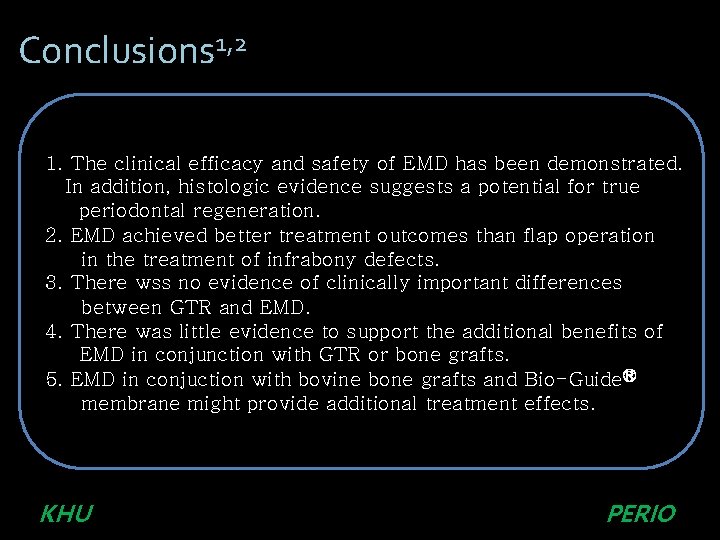 Conclusions$^{1,2}$

1. The clinical efficacy and safety of EMD has been demonstrated. In addition, histologic evidence suggests a potential for true periodontal regeneration.
2. EMD achieved better treatment outcomes than flap operation in the treatment of infrabony defects.
3. There wss no evidence of clinically important differences between GTR and EMD.
4. There was little evidence to support the additional benefits of EMD in conjunction with GTR or bone grafts.
5. EMD in conjuction with bovine bone grafts and Bio-Guide® membrane might provide additional treatment effects.

KHU

PERIO